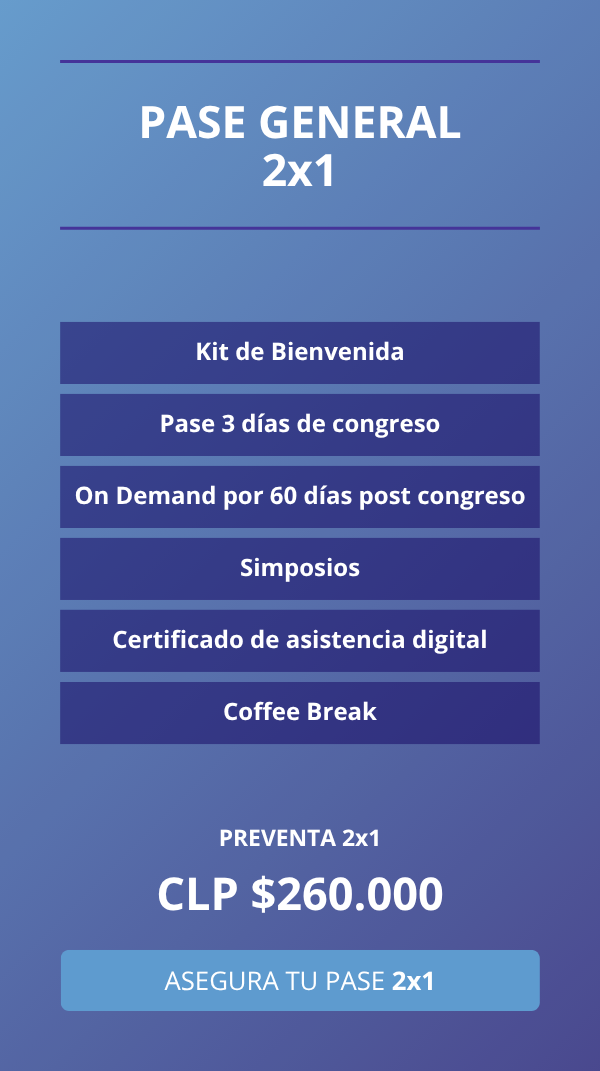 PASE GENERAL
2x1

Kit de Bienvenida

Pase 3 días de congreso

On Demand por 60 días post congreso

Simposios

Certificado de asistencia digital

Coffee Break

PREVENTA 2x1

CLP $260.000

ASEGURA TU PASE 2x1